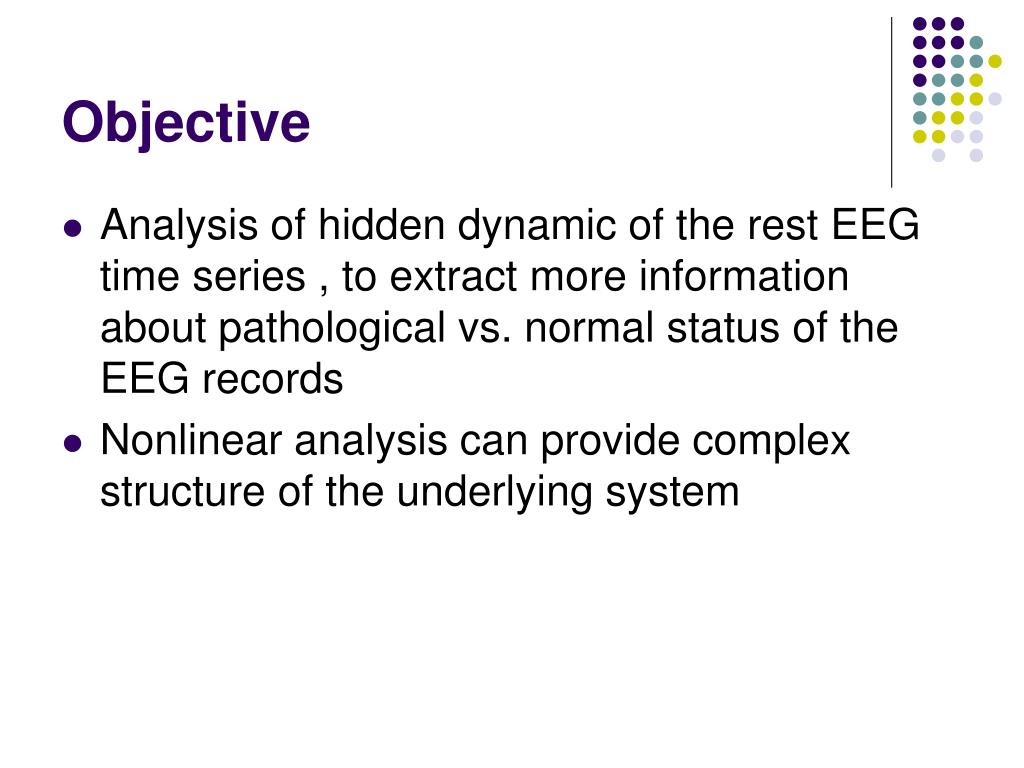 Objective

- Analysis of hidden dynamic of the rest EEG time series , to extract more information about pathological vs. normal status of the EEG records
- Nonlinear analysis can provide complex structure of the underlying system